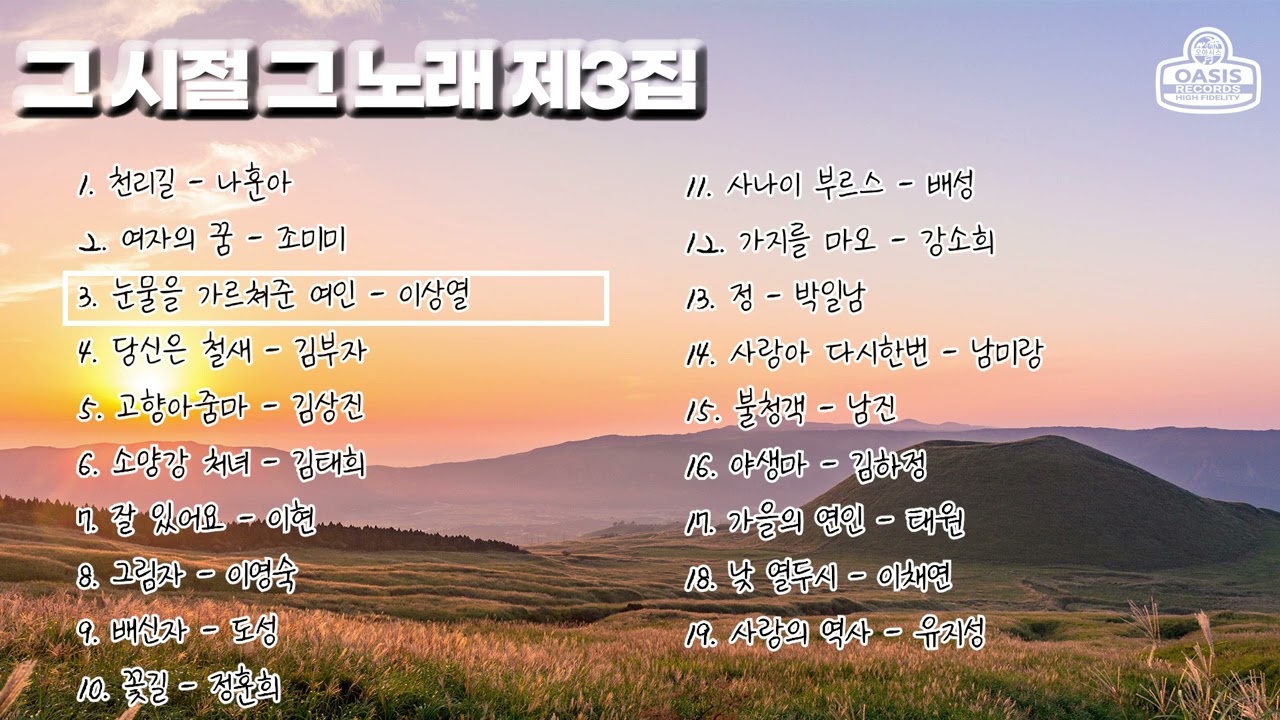 그 시절 그 노래 제3집

OASIS RECORDS HIGH FIDELITY

1. 천리길 - 나훈아
2. 여자의 꿈 - 조미미
3. 눈물을 가르쳐준 여인 - 이상열
4. 당신은 철새 - 김부자
5. 고향아줌마 - 김상진
6. 소양강 처녀 - 김태희
7. 잘 있어요 - 이현
8. 그림자 - 이영숙
9. 배신자 - 도성
10. 꽃길 - 정훈희

11. 사나이 부르스 - 배성
12. 가지를 마오 - 강소희
13. 정 - 박일남
14. 사랑아 다시한번 - 남미랑
15. 불청객 - 남진
16. 야생마 - 김하정
17. 가을의 연인 - 태원
18. 낮 열두시 - 이채연
19. 사랑의 역사 - 유지성